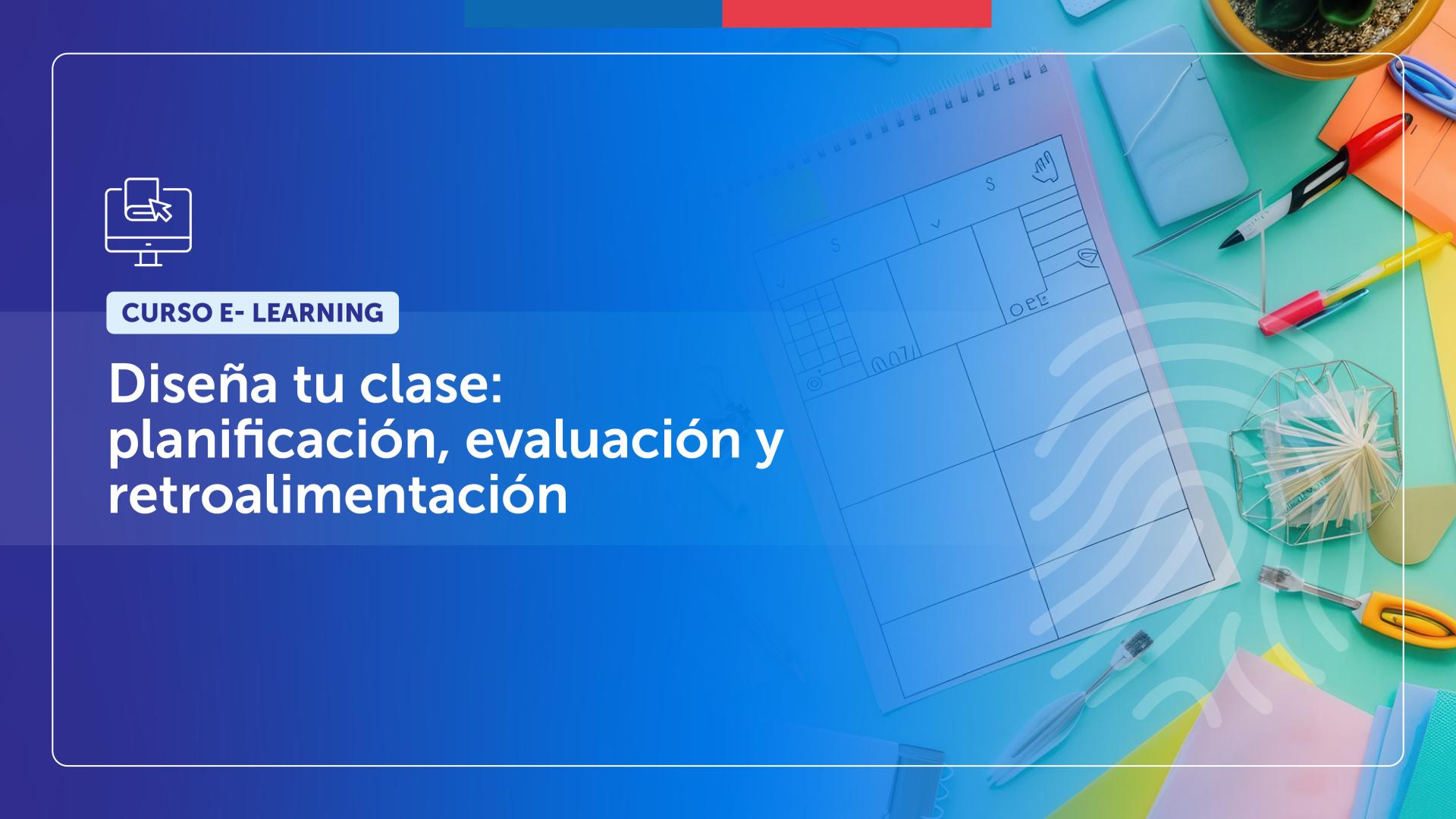 CURSO E- LEARNING

Diseña tu clase: planificación, evaluación y retroalimentación